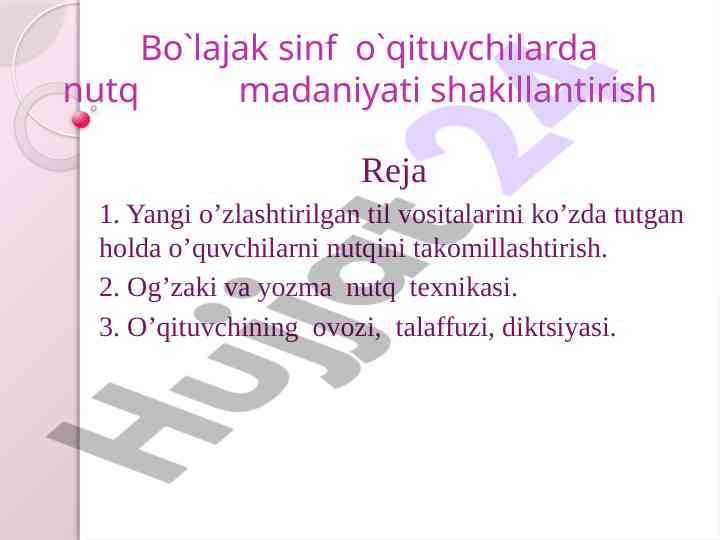 Bo`lajak sinf o`qituvchilarda nutq madaniyati shakillantirish

Reja

1. Yangi o’zlashtirilgan til vositalarini ko’zda tutgan holda o’quvchilarni nutqini takomillashtirish.

2. Og’zaki va yozma nutq texnikasi.

3. O’qituvchining ovozi, talaffuzi, diktsiyasi.

Hujjat 24